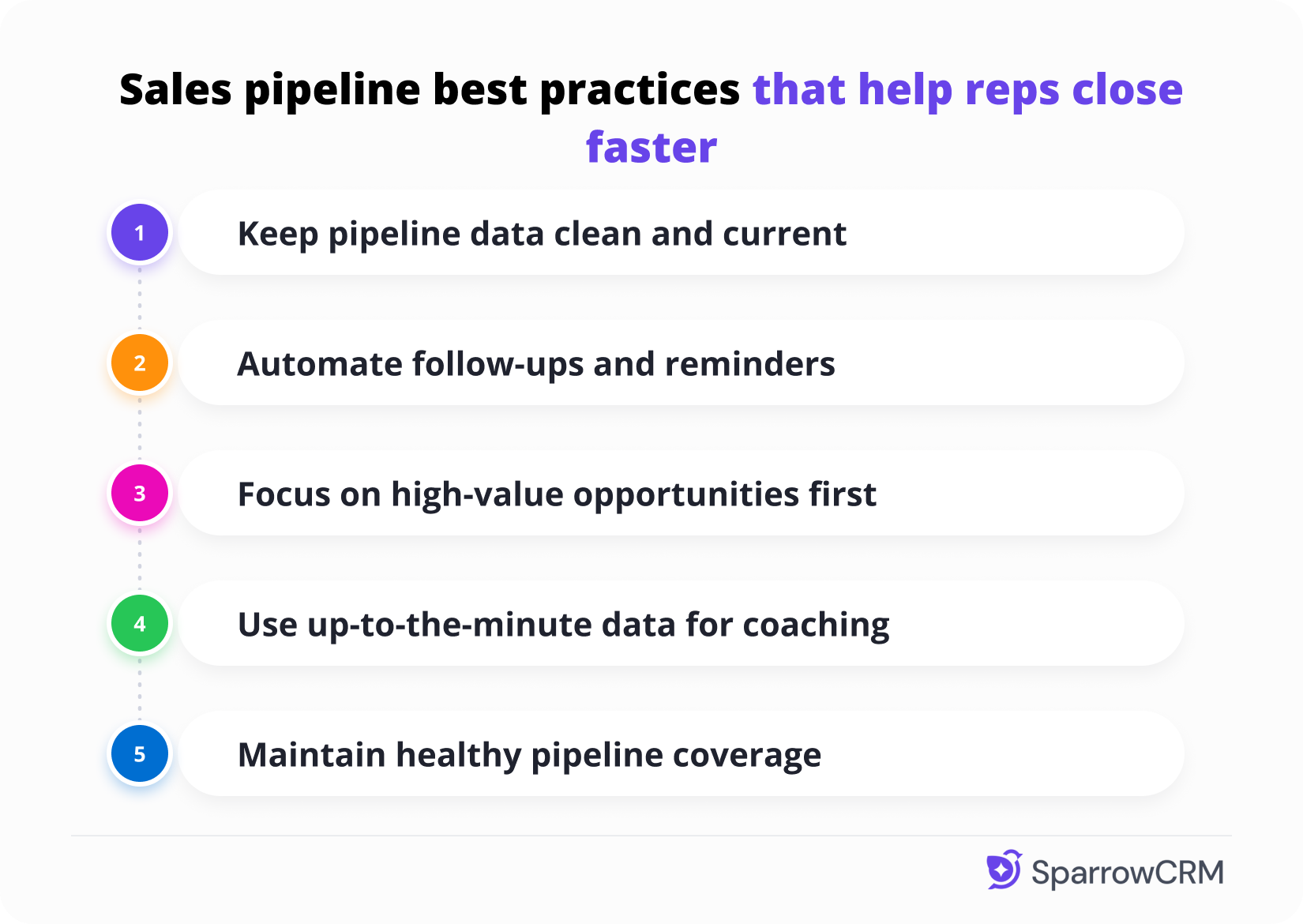 Sales pipeline best practices that help reps close faster

1 Keep pipeline data clean and current

2 Automate follow-ups and reminders

3 Focus on high-value opportunities first

4 Use up-to-the-minute data for coaching

5 Maintain healthy pipeline coverage

SparrowCRM